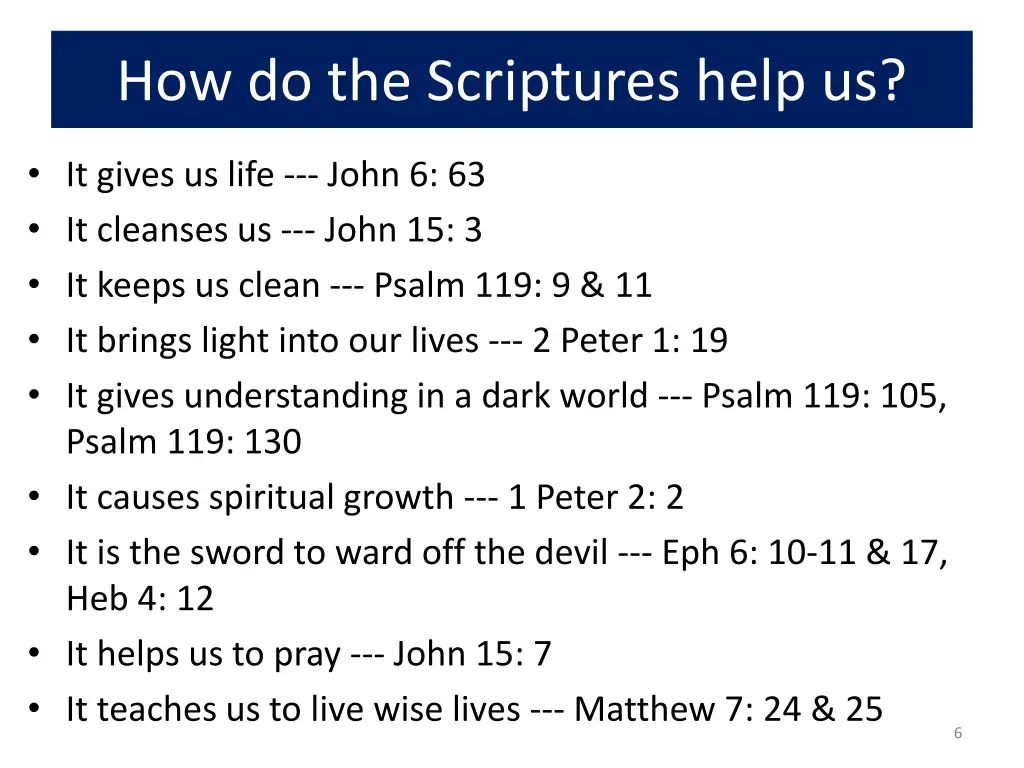 How do the Scriptures help us?

• It gives us life --- John 6: 63
• It cleanses us --- John 15: 3
• It keeps us clean --- Psalm 119: 9 & 11
• It brings light into our lives --- 2 Peter 1: 19
• It gives understanding in a dark world --- Psalm 119: 105, Psalm 119: 130
• It causes spiritual growth --- 1 Peter 2: 2
• It is the sword to ward off the devil --- Eph 6: 10-11 & 17, Heb 4: 12
• It helps us to pray --- John 15: 7
• It teaches us to live wise lives --- Matthew 7: 24 & 25

6